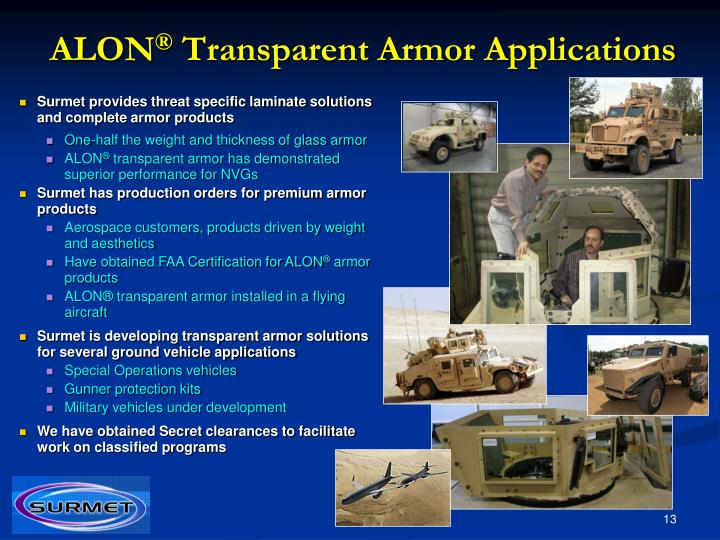 ALON® Transparent Armor Applications

- Surmet provides threat specific laminate solutions and complete armor products
  - One-half the weight and thickness of glass armor
  - ALON® transparent armor has demonstrated superior performance for NVGs
- Surmet has production orders for premium armor products
  - Aerospace customers, products driven by weight and aesthetics
  - Have obtained FAA Certification for ALON® armor products
  - ALON® transparent armor installed in a flying aircraft
- Surmet is developing transparent armor solutions for several ground vehicle applications
  - Special Operations vehicles
  - Gunner protection kits
  - Military vehicles under development
- We have obtained Secret clearances to facilitate work on classified programs

SURMET

13